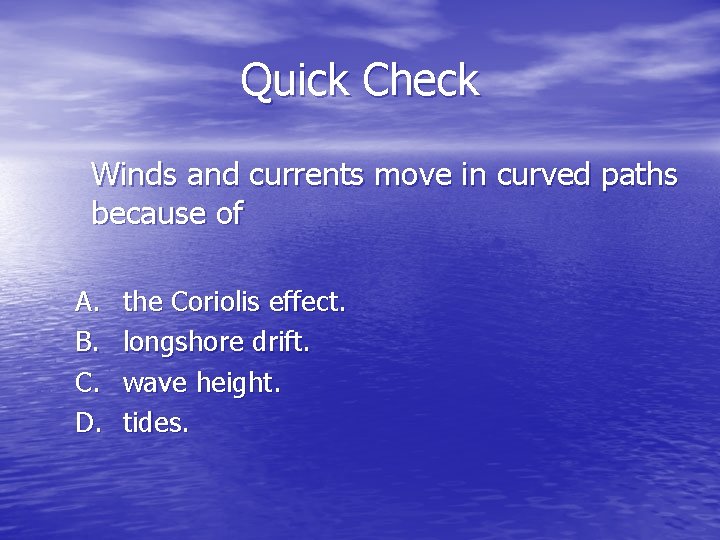 Quick Check

Winds and currents move in curved paths because of

A. the Coriolis effect.
B. longshore drift.
C. wave height.
D. tides.